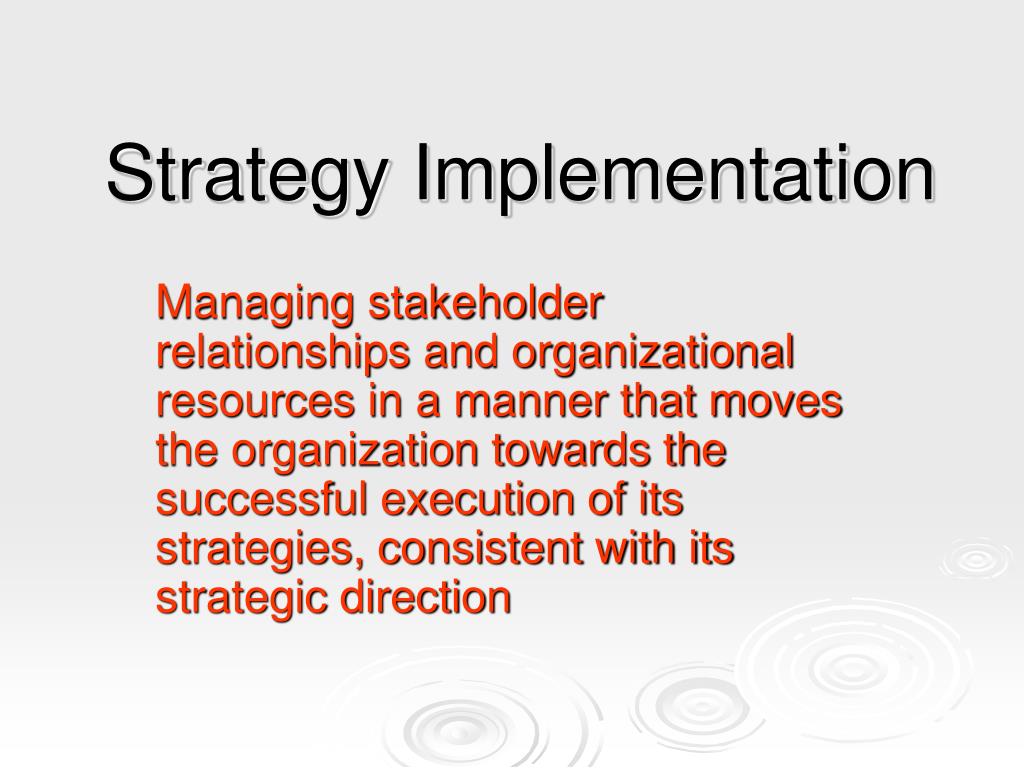 Strategy Implementation

Managing stakeholder relationships and organizational resources in a manner that moves the organization towards the successful execution of its strategies, consistent with its strategic direction